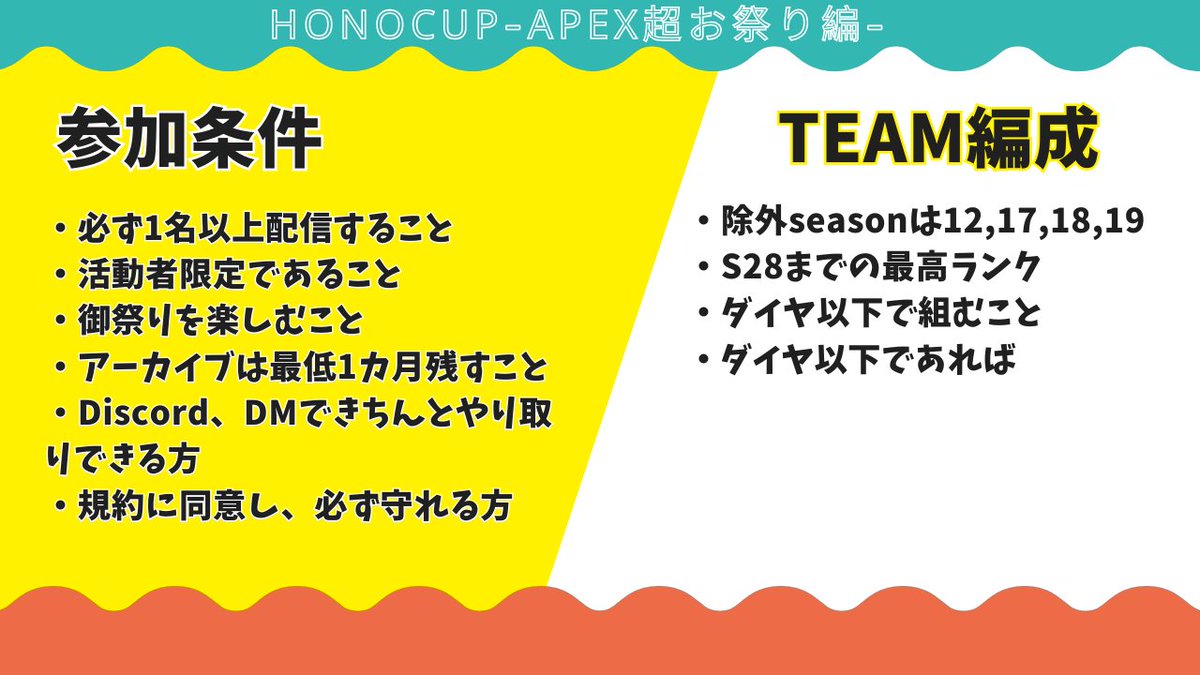 HONOCUP-APEX超お祭り編-

参加条件

・必ず1名以上配信すること
・活動者限定であること
・御祭りを楽しむこと
・アーカイブは最低1カ月残すこと
・Discord、DMできちんとやり取りできる方
・規約に同意し、必ず守れる方

TEAM編成

・除外seasonは12,17,18,19
・S28までの最高ランク
・ダイヤ以下で組むこと
・ダイヤ以下であれば